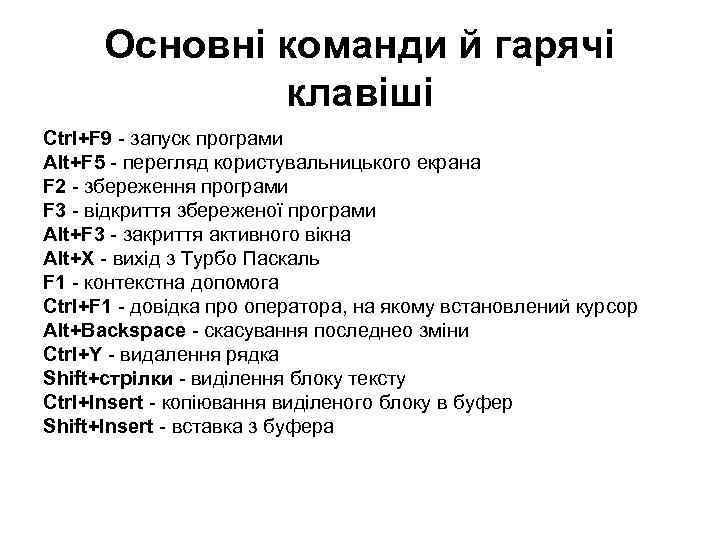 Основні команди й гарячі клавіші

Ctrl+F9 - запуск програми
Alt+F5 - перегляд користувальницького екрана
F2 - збереження програми
F3 - відкриття збереженої програми
Alt+F3 - закриття активного вікна
Alt+X - вихід з Турбо Паскаль
F1 - контекстна допомога
Ctrl+F1 - довідка про оператора, на якому встановлений курсор
Alt+Backspace - скасування последнео зміни
Ctrl+Y - видалення рядка
Shift+стрілки - виділення блоку тексту
Ctrl+Insert - копіювання виділеного блоку в буфер
Shift+Insert - вставка з буфера